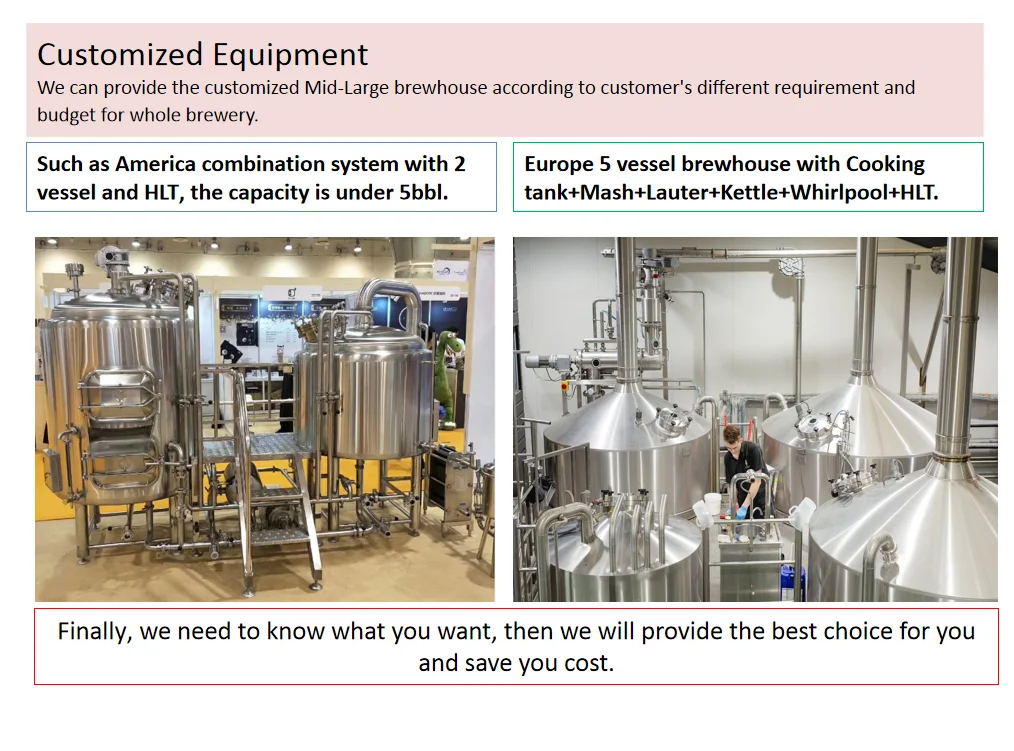 Customized Equipment
We can provide the customized Mid-Large brewhouse according to customer's different requirement and budget for whole brewery.

Such as America combination system with 2 vessel and HLT, the capacity is under 5bbl.

Europe 5 vessel brewhouse with Cooking tank+Mash+Lauter+Kettle+Whirlpool+HLT.

Finally, we need to know what you want, then we will provide the best choice for you and save you cost.